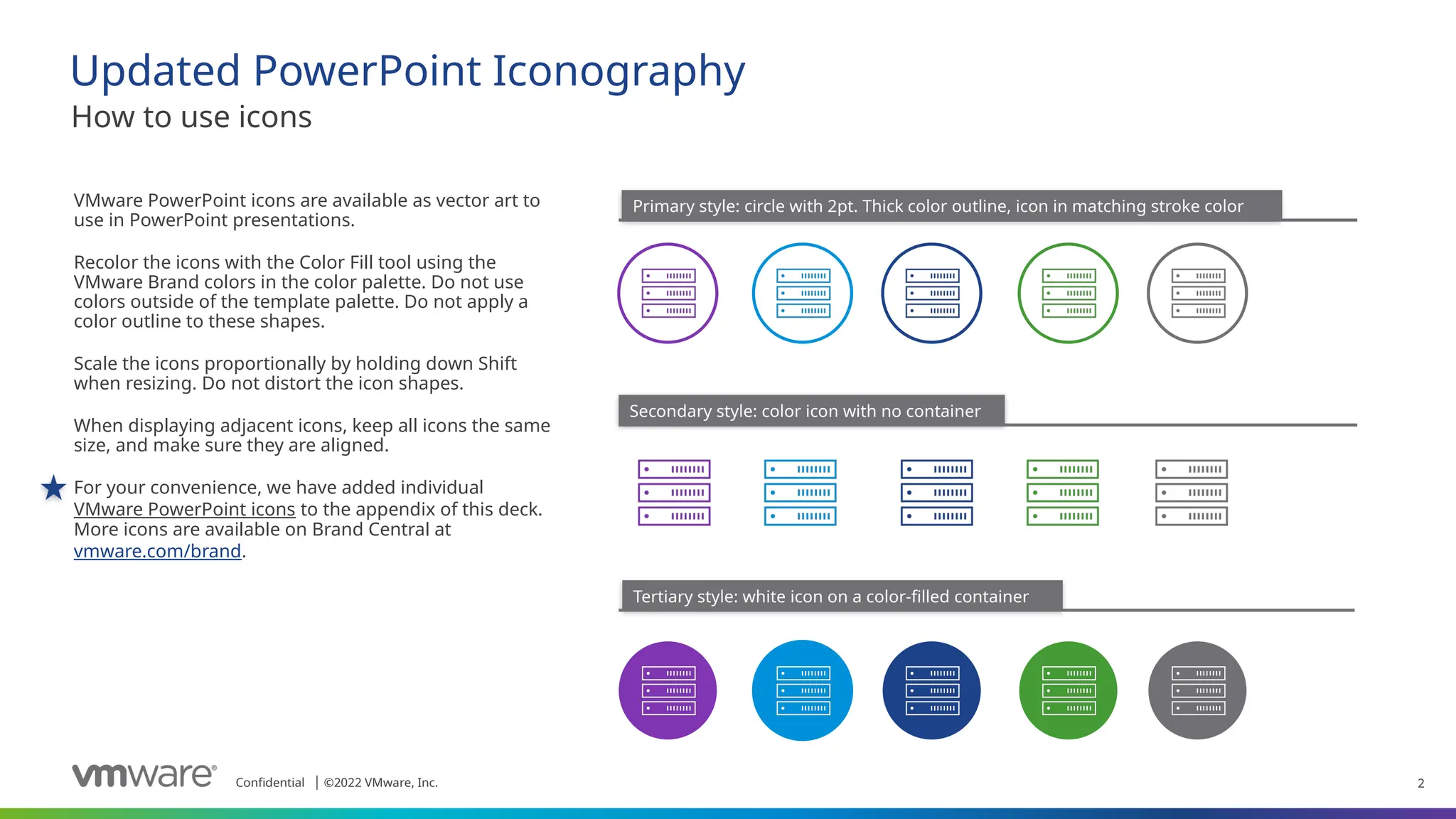 Updated PowerPoint Iconography
How to use icons

VMware PowerPoint icons are available as vector art to use in PowerPoint presentations.

Recolor the icons with the Color Fill tool using the VMware Brand colors in the color palette. Do not use colors outside of the template palette. Do not apply a color outline to these shapes.

Scale the icons proportionally by holding down Shift when resizing. Do not distort the icon shapes.

When displaying adjacent icons, keep all icons the same size, and make sure they are aligned.

For your convenience, we have added individual VMware PowerPoint icons to the appendix of this deck. More icons are available on Brand Central at vmware.com/brand.

Primary style: circle with 2pt. Thick color outline, icon in matching stroke color

Secondary style: color icon with no container

Tertiary style: white icon on a color-filled container

vmware® Confidential | ©2022 VMware, Inc.

2